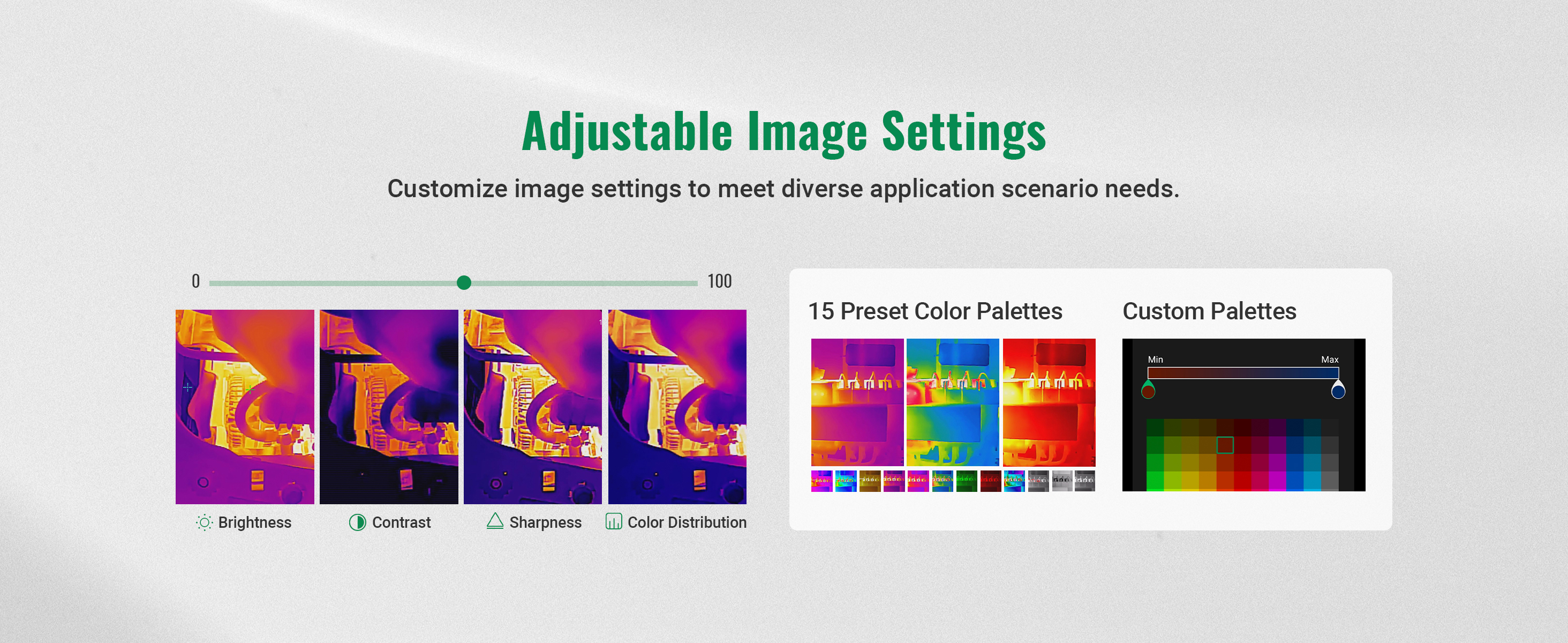 Adjustable Image Settings

Customize image settings to meet diverse application scenario needs.

0

100

Brightness

Contrast

Sharpness

Color Distribution

15 Preset Color Palettes

Custom Palettes

Min

Max